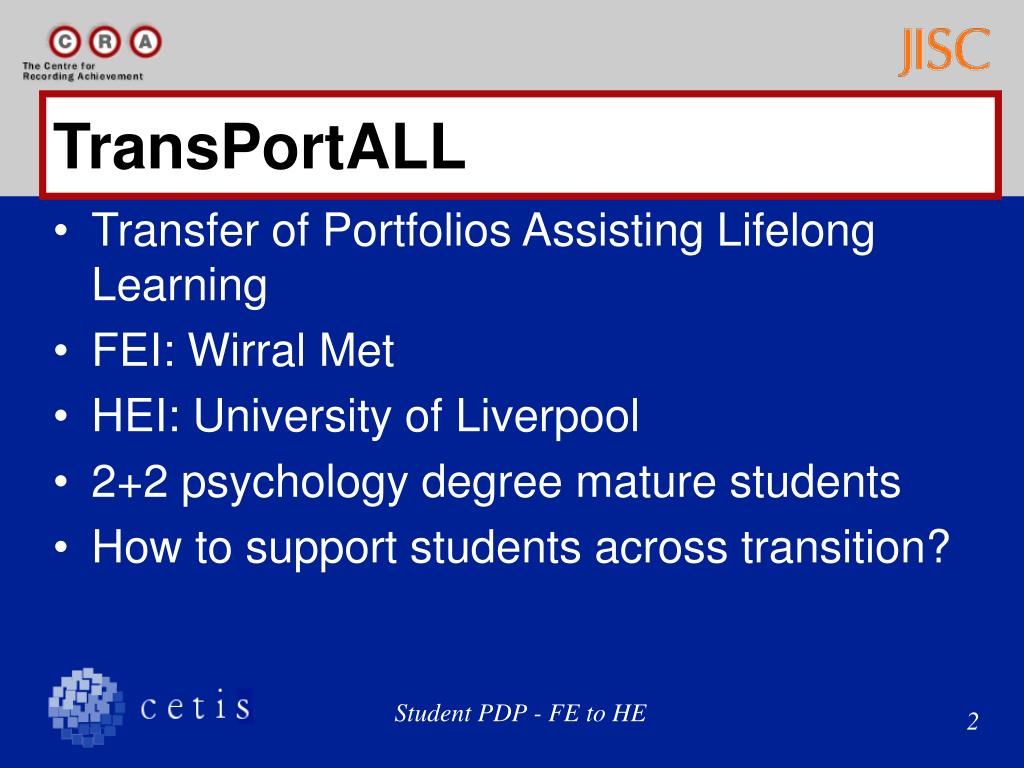 C R A
The Centre for Recording Achievement

JISC

TransPortALL

• Transfer of Portfolios Assisting Lifelong Learning
• FEI: Wirral Met
• HEI: University of Liverpool
• 2+2 psychology degree mature students
• How to support students across transition?

cetis

Student PDP - FE to HE

2